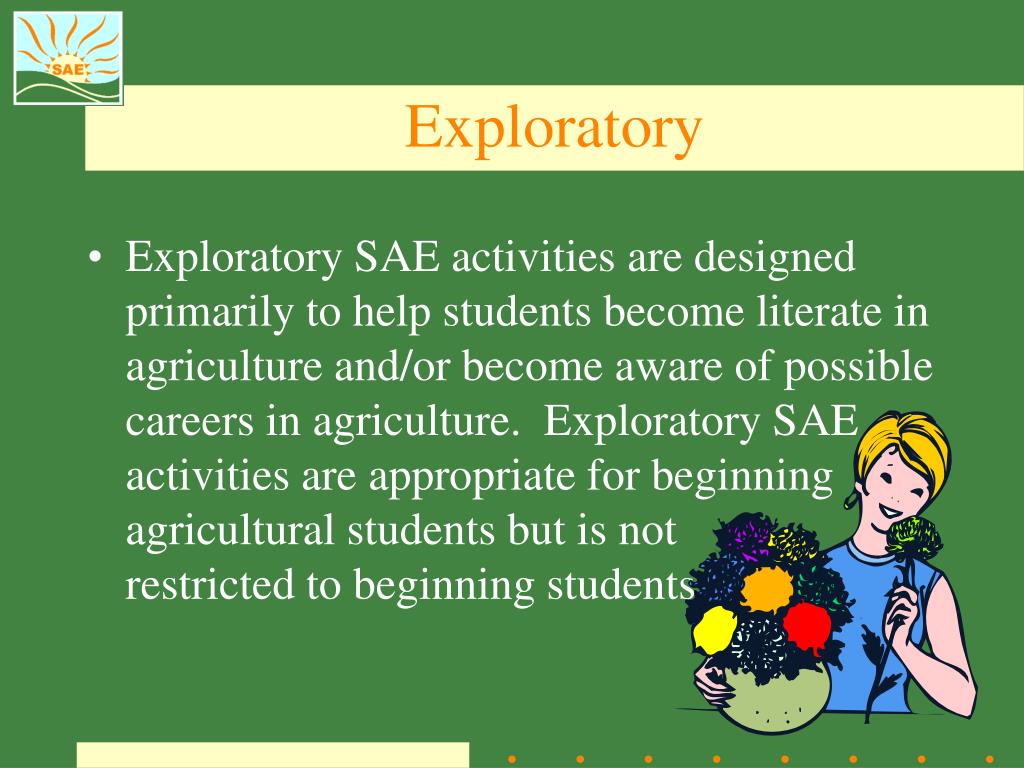 SAE

Exploratory

• Exploratory SAE activities are designed primarily to help students become literate in agriculture and/or become aware of possible careers in agriculture. Exploratory SAE activities are appropriate for beginning agricultural students but is not restricted to beginning students